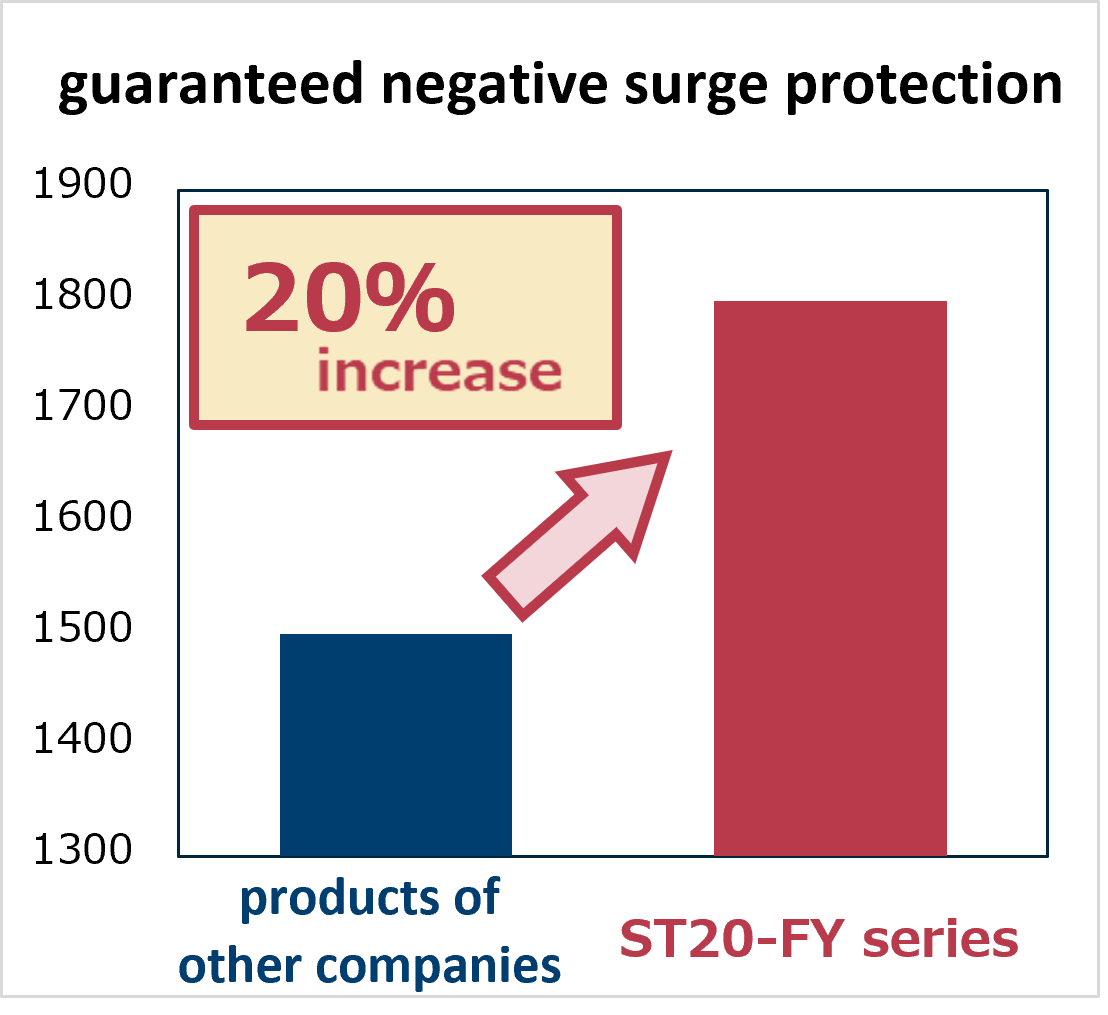 guaranteed negative surge protection

1900
1800
1700
1600
1500
1400
1300

20%
increase

products of other companies

ST20-FY series